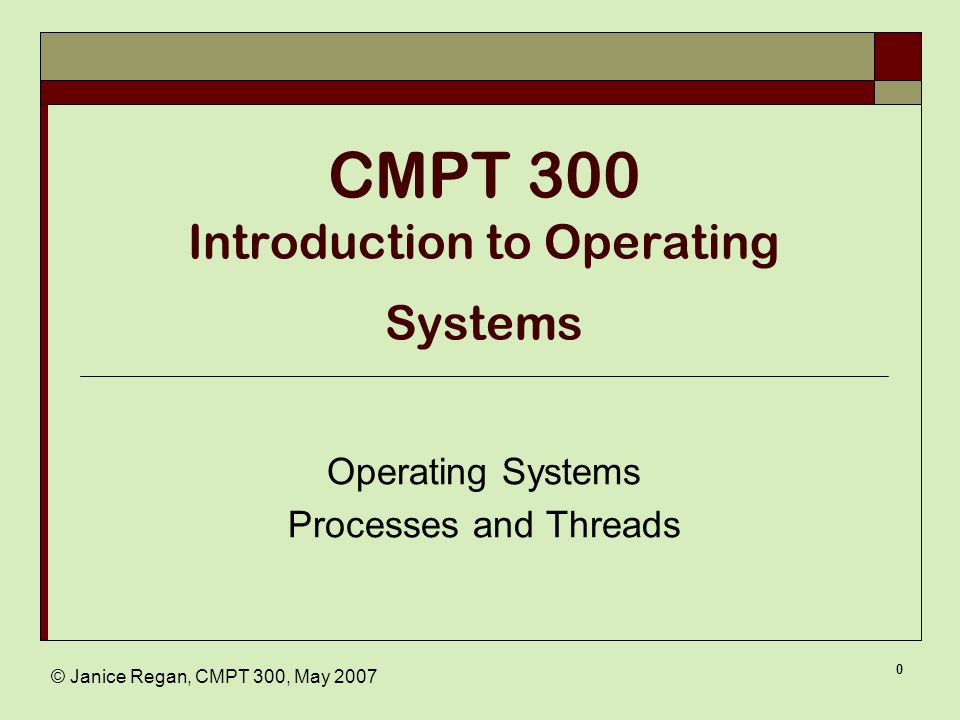 CMPT 300
Introduction to Operating Systems

Operating Systems
Processes and Threads

© Janice Regan, CMPT 300, May 2007

0